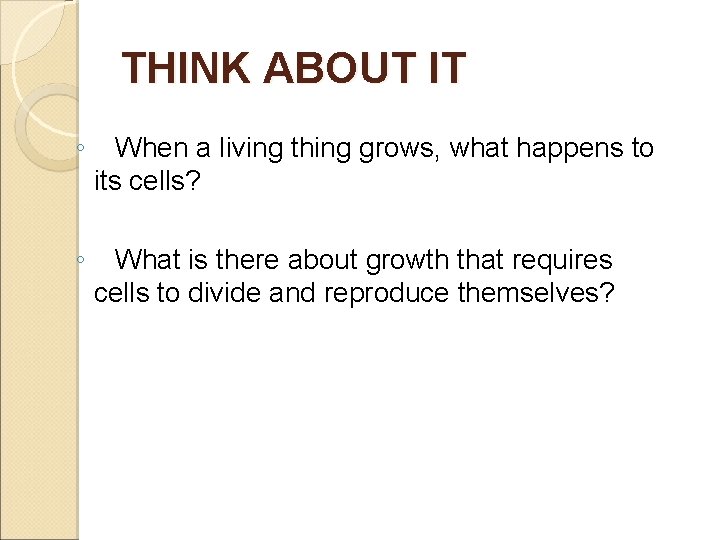 THINK ABOUT IT

◦ When a living thing grows, what happens to its cells?

◦ What is there about growth that requires cells to divide and reproduce themselves?